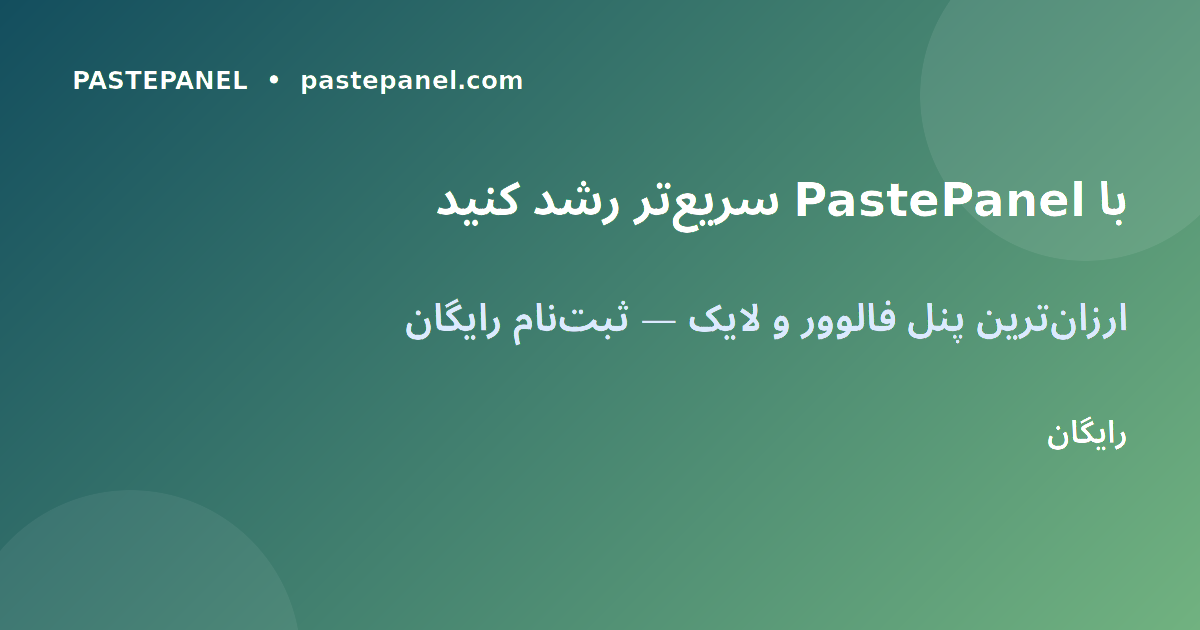 PASTEPANEL • pastepanel.com

با PastePanel سریع‌تر رشد کنید

ارزان‌ترین پنل فالوور و لایک — ثبت‌نام رایگان

رایگان